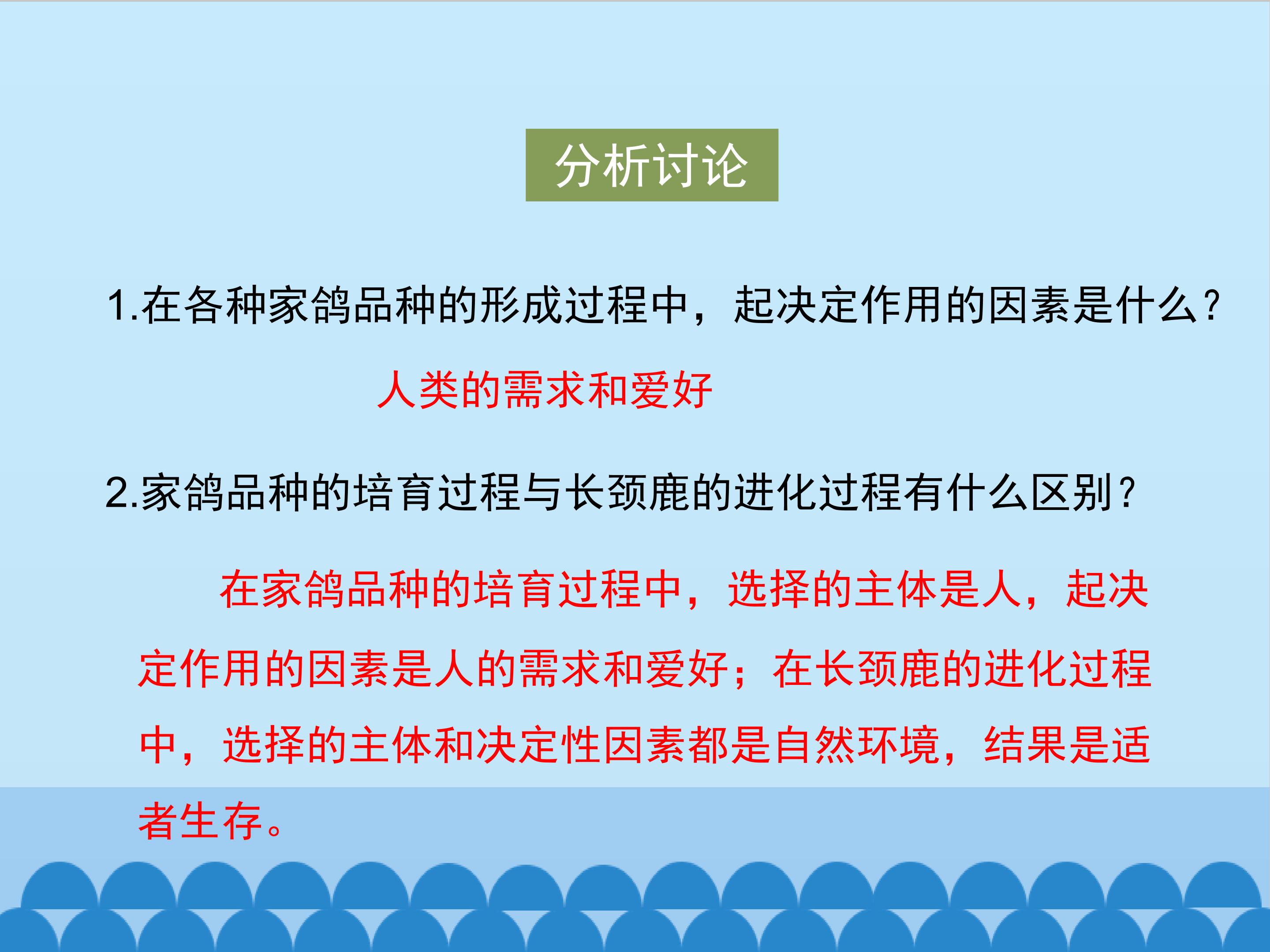 分析讨论

1.在各种家鸽品种的形成过程中，起决定作用的因素是什么？

人类的需求和爱好

2.家鸽品种的培育过程与长颈鹿的进化过程有什么区别？

在家鸽品种的培育过程中，选择的主体是人，起决定作用的因素是人的需求和爱好；在长颈鹿的进化过程中，选择的主体和决定性因素都是自然环境，结果是适者生存。